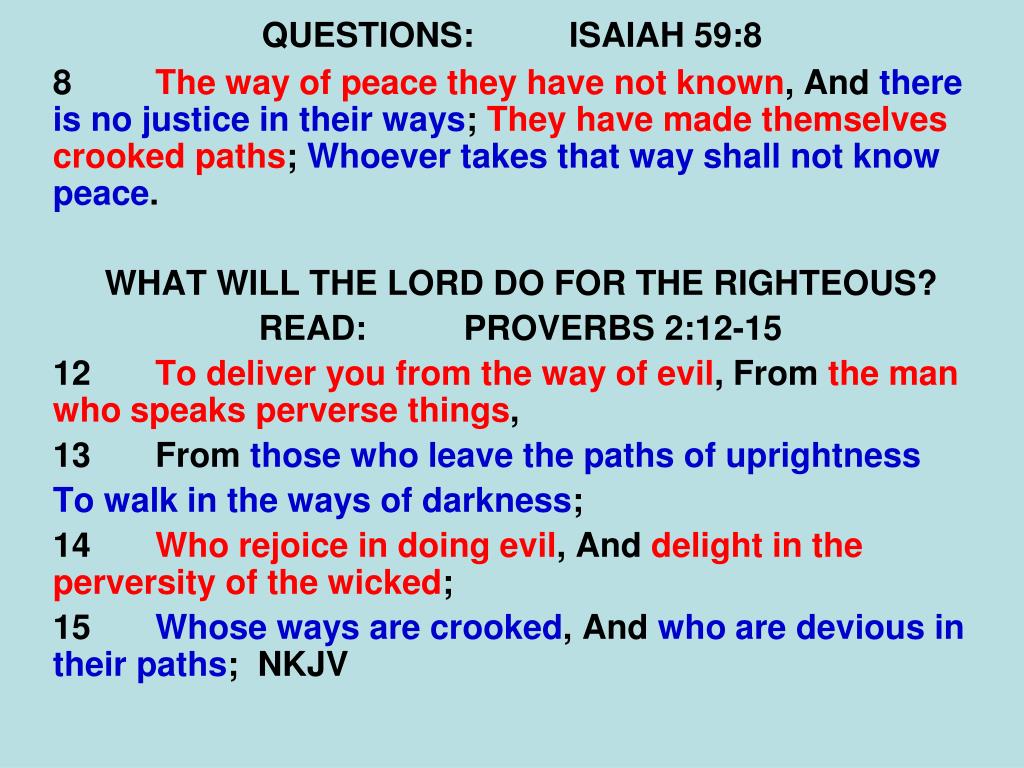 QUESTIONS: ISAIAH 59:8

8 The way of peace they have not known, And there is no justice in their ways; They have made themselves crooked paths; Whoever takes that way shall not know peace.

WHAT WILL THE LORD DO FOR THE RIGHTEOUS?

READ: PROVERBS 2:12-15

12 To deliver you from the way of evil, From the man who speaks perverse things,

13 From those who leave the paths of uprightness

To walk in the ways of darkness;

14 Who rejoice in doing evil, And delight in the perversity of the wicked;

15 Whose ways are crooked, And who are devious in their paths; NKJV